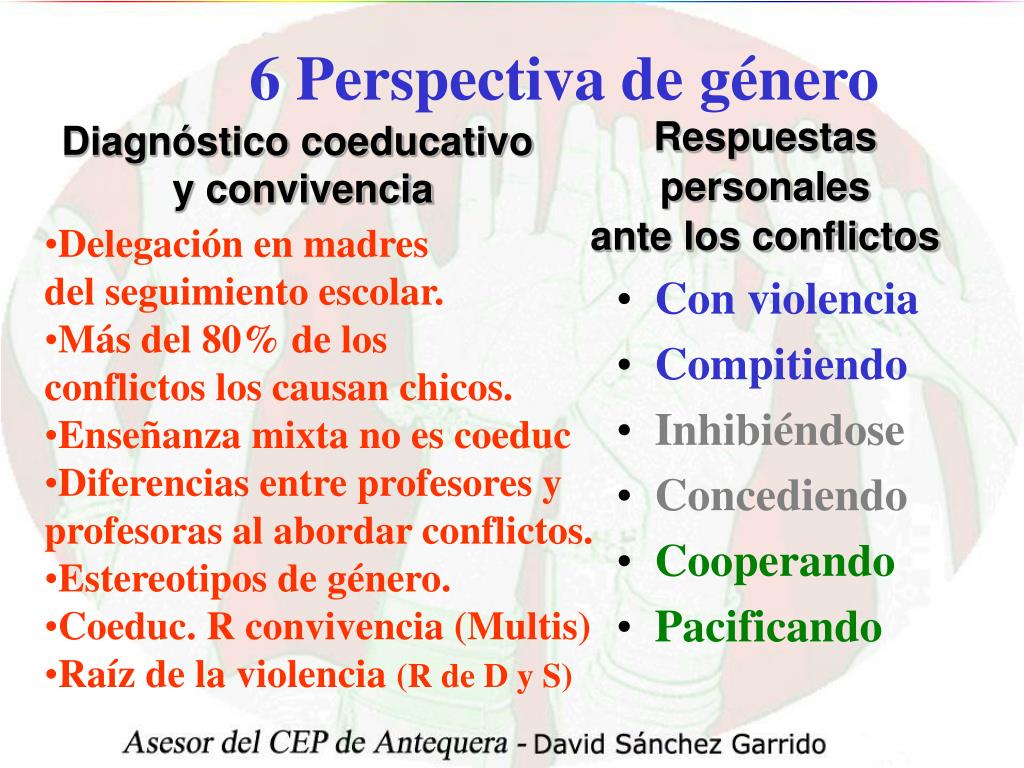 6 Perspectiva de género

Diagnóstico coeducativo y convivencia

•Delegación en madres del seguimiento escolar.
•Más del 80% de los conflictos los causan chicos.
•Enseñanza mixta no es coeduc
•Diferencias entre profesores y profesoras al abordar conflictos.
•Estereotipos de género.
•Coeduc. R convivencia (Multis)
•Raíz de la violencia (R de D y S)

Respuestas personales ante los conflictos

• Con violencia
• Compitiendo
• Inhibiéndose
• Concediendo
• Cooperando
• Pacificando

Asesor del CEP de Antequera - David Sánchez Garrido